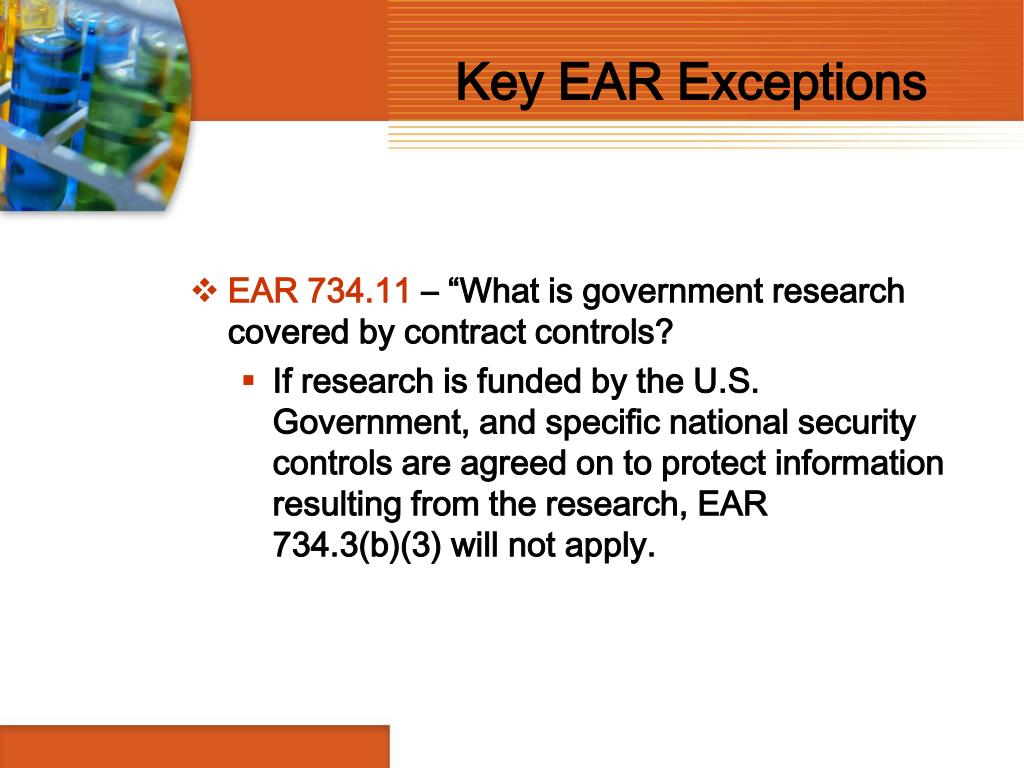 Key EAR Exceptions

❖ EAR 734.11 – “What is government research covered by contract controls?

▪ If research is funded by the U.S. Government, and specific national security controls are agreed on to protect information resulting from the research, EAR 734.3(b)(3) will not apply.